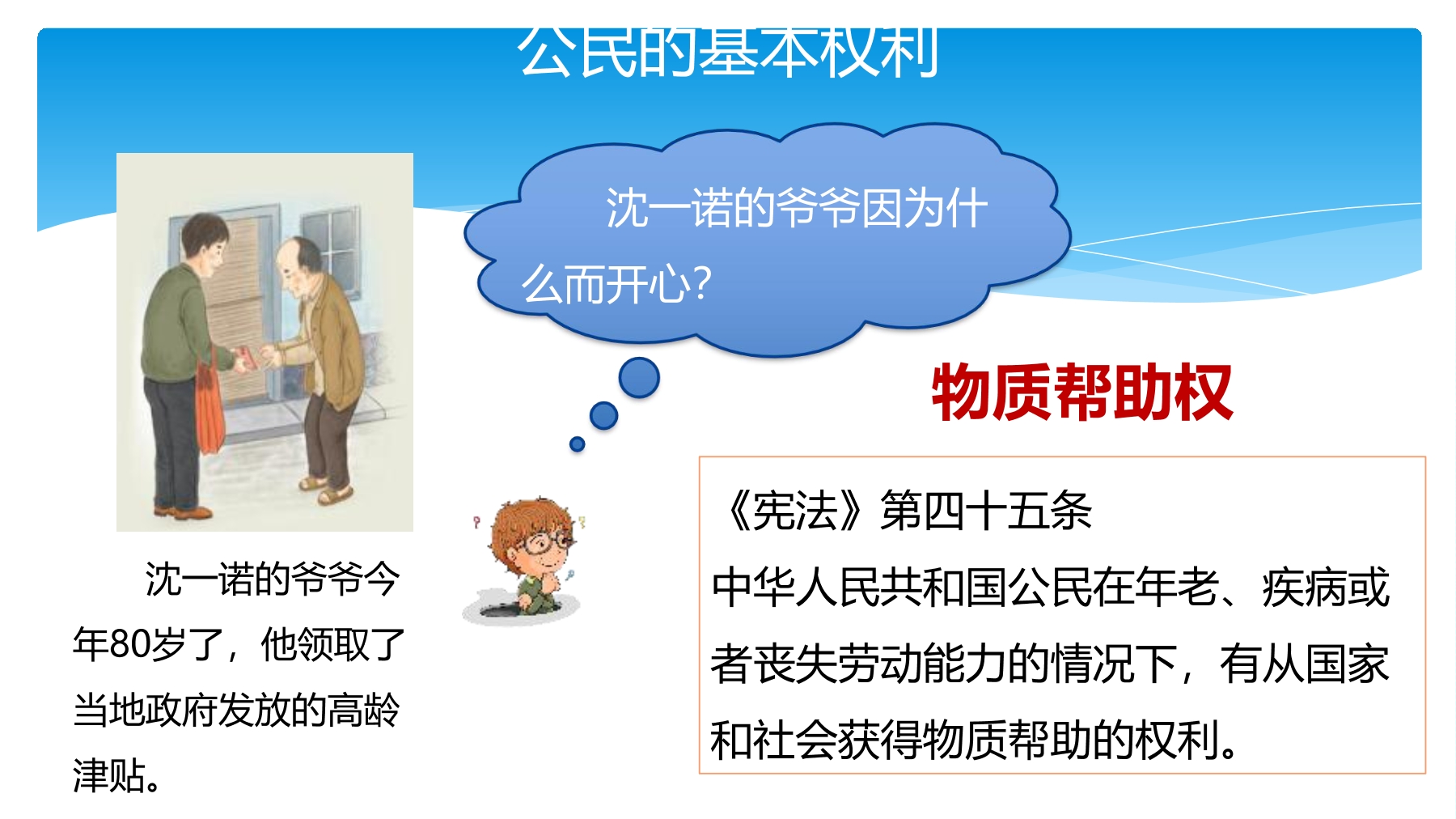 公民的基本权利

沈一诺的爷爷因为什么而开心?

物质帮助权

沈一诺的爷爷今年80岁了，他领取了当地政府发放的高龄津贴。

《宪法》第四十五条
中华人民共和国公民在年老、疾病或者丧失劳动能力的情况下，有从国家和社会获得物质帮助的权利。